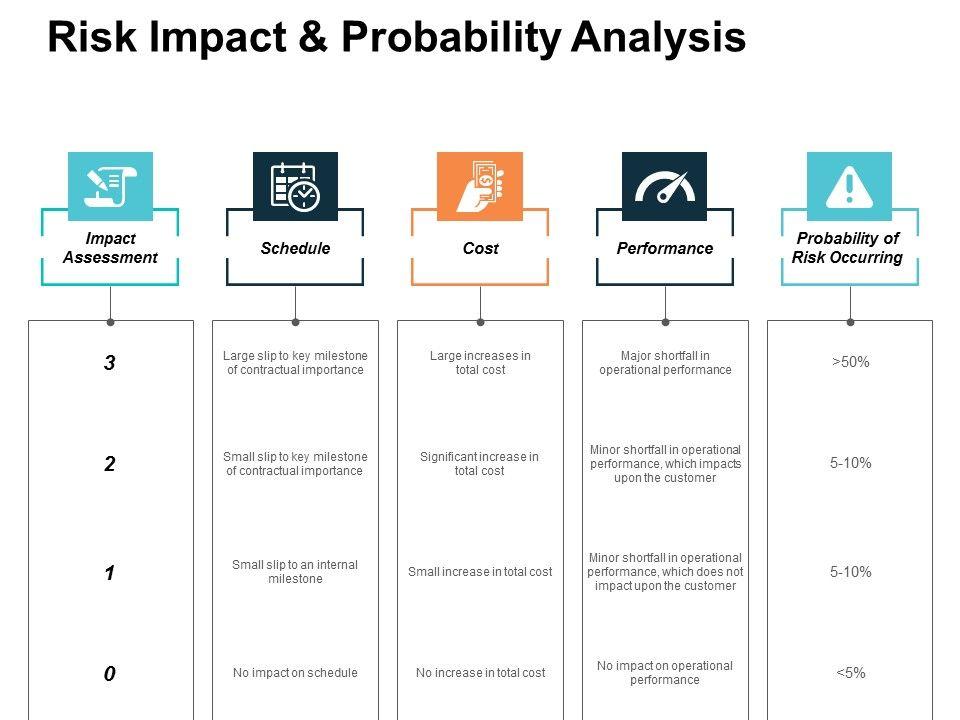 Risk Impact & Probability Analysis

| Impact Assessment | Schedule | Cost | Performance | Probability of Risk Occurring |
|---|---|---|---|---|
| 3 | Large slip to key milestone of contractual importance | Large increases in total cost | Major shortfall in operational performance | >50% |
| 2 | Small slip to key milestone of contractual importance | Significant increase in total cost | Minor shortfall in operational performance, which impacts upon the customer | 5-10% |
| 1 | Small slip to an internal milestone | Small increase in total cost | Minor shortfall in operational performance, which does not impact upon the customer | 5-10% |
| 0 | No impact on schedule | No increase in total cost | No impact on operational performance | <5% |